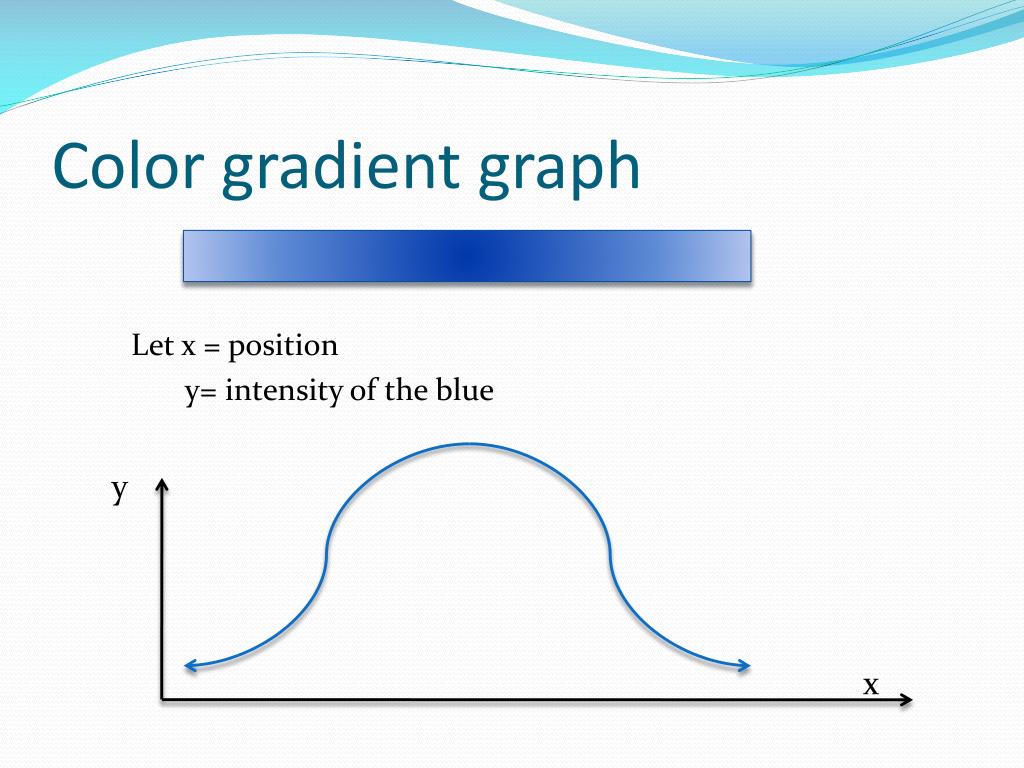 Color gradient graph

Let x = position
y= intensity of the blue

y

x